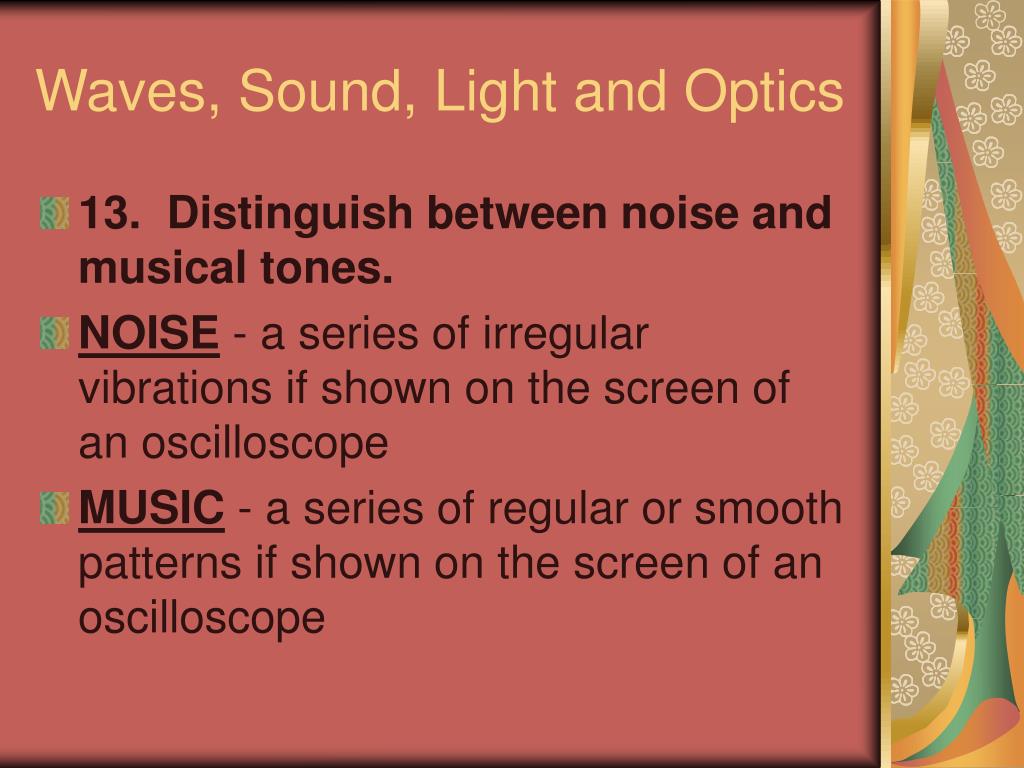 Waves, Sound, Light and Optics

13. Distinguish between noise and musical tones.

NOISE - a series of irregular vibrations if shown on the screen of an oscilloscope

MUSIC - a series of regular or smooth patterns if shown on the screen of an oscilloscope